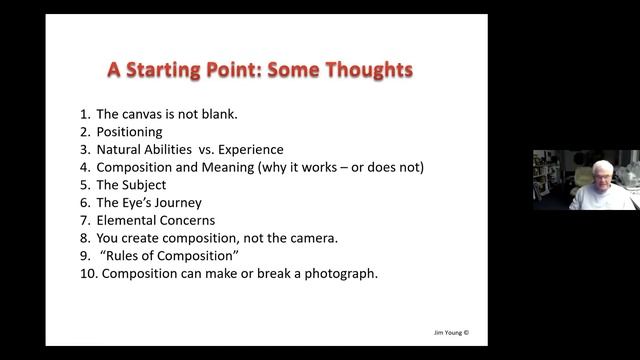 A Starting Point: Some Thoughts

1. The canvas is not blank.
2. Positioning
3. Natural Abilities vs. Experience
4. Composition and Meaning (why it works – or does not)
5. The Subject
6. The Eye's Journey
7. Elemental Concerns
8. You create composition, not the camera.
9. "Rules of Composition"
10. Composition can make or break a photograph.

Jim Young ©